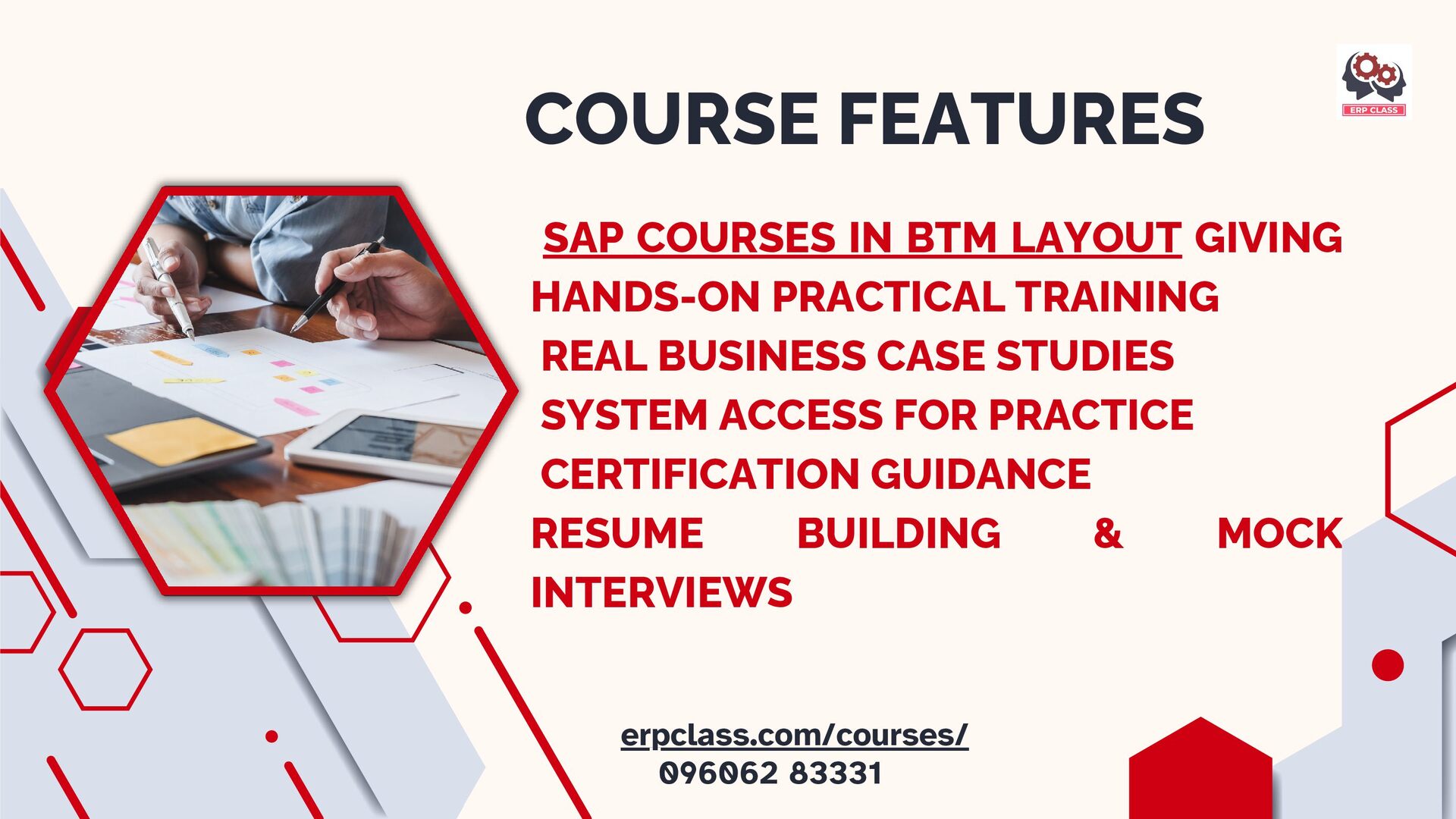 ERP CLASS

COURSE FEATURES

SAP COURSES IN BTM LAYOUT GIVING HANDS-ON PRACTICAL TRAINING
REAL BUSINESS CASE STUDIES
SYSTEM ACCESS FOR PRACTICE
CERTIFICATION GUIDANCE
RESUME BUILDING & MOCK INTERVIEWS

erpclass.com/courses/
096062 83331